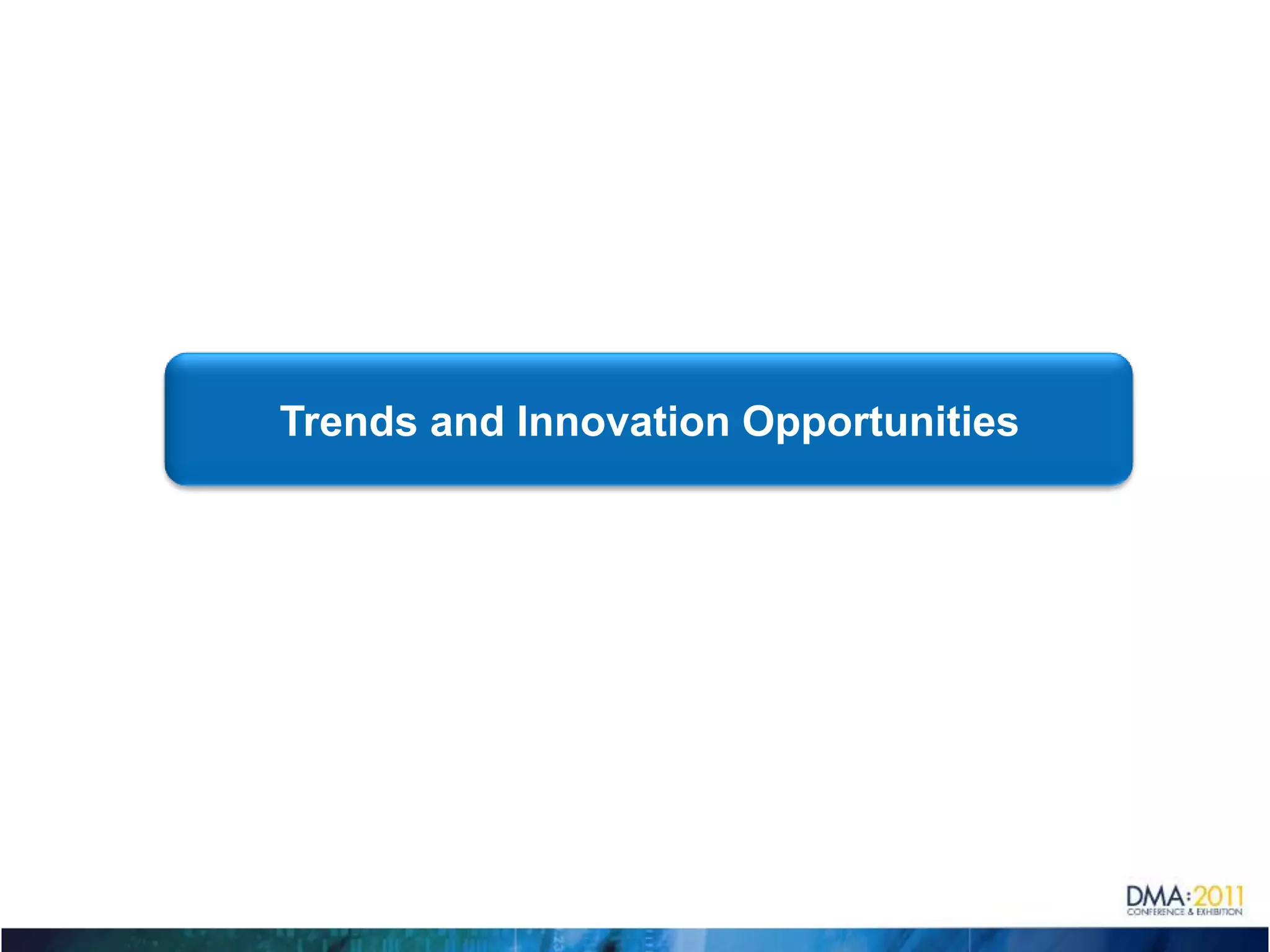 Trends and Innovation Opportunities

DMA:2011
CONFERENCE & EXHIBITION